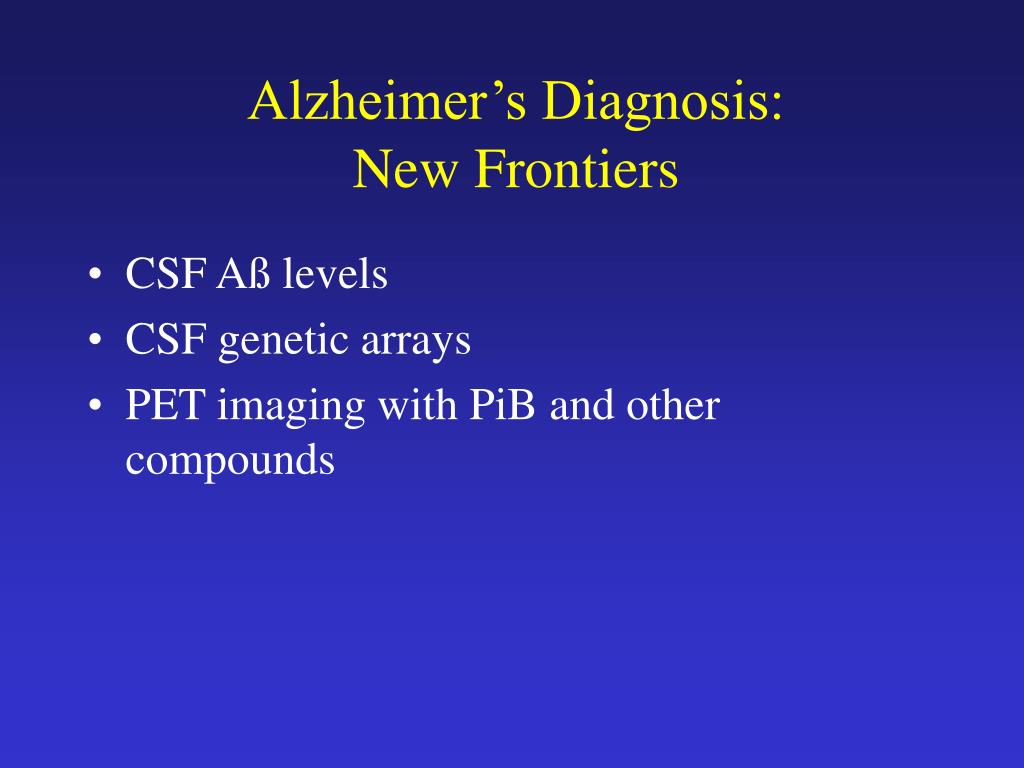 Alzheimer’s Diagnosis:
New Frontiers

• CSF Aß levels
• CSF genetic arrays
• PET imaging with PiB and other compounds